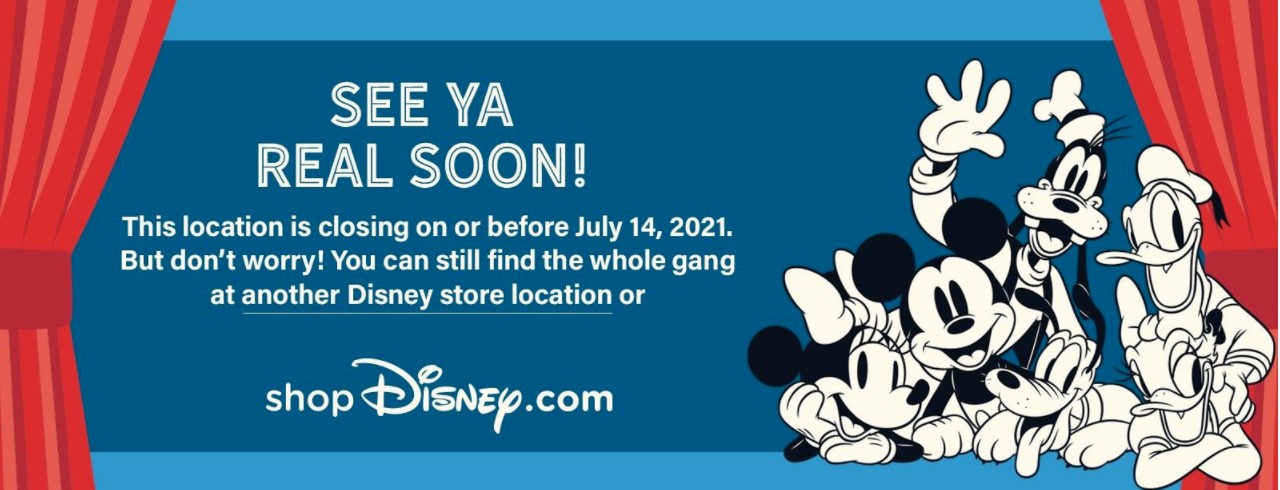 SEE YA
REAL SOON!

This location is closing on or before July 14, 2021. But don't worry! You can still find the whole gang at another Disney store location or

shopDisney.com